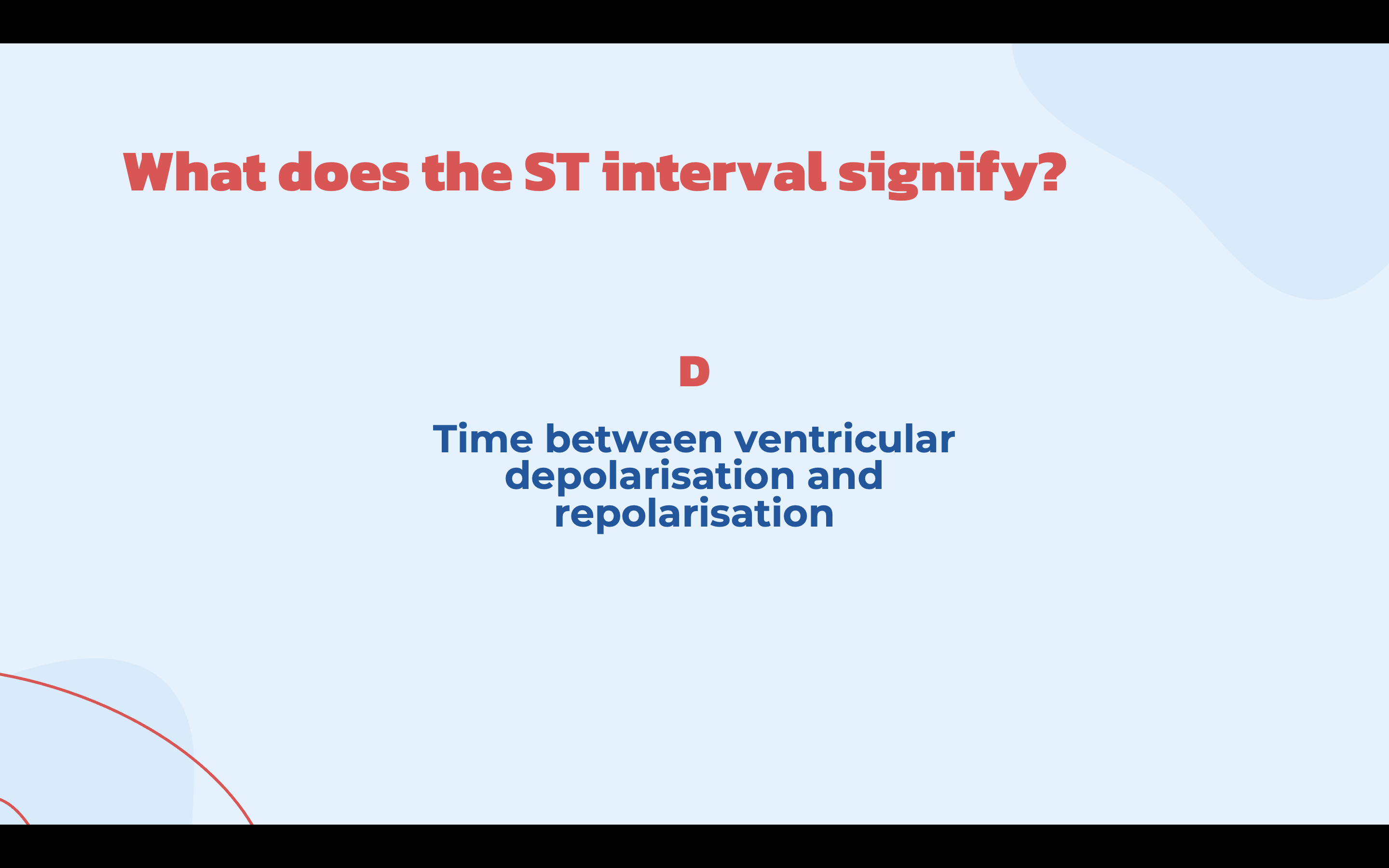 What does the ST interval signify?

D

Time between ventricular depolarisation and repolarisation